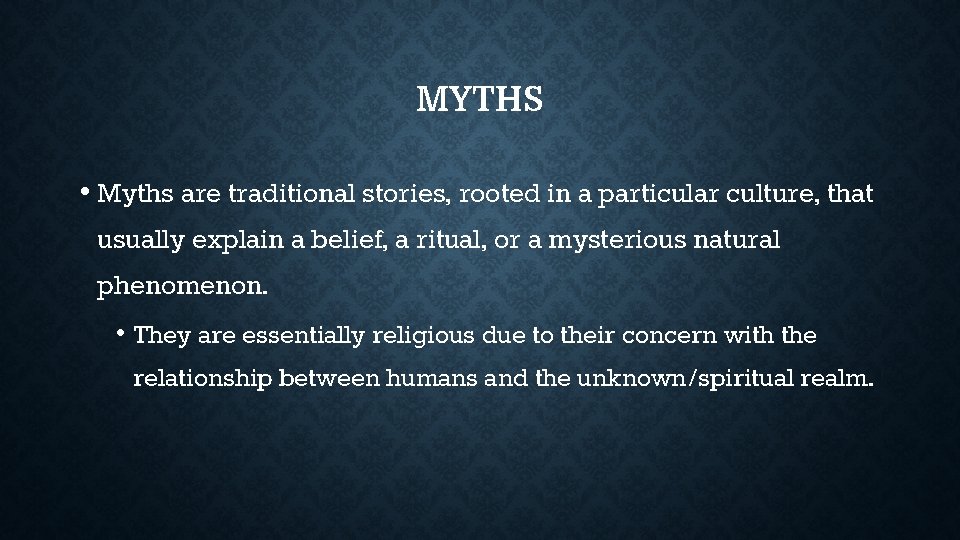 MYTHS

• Myths are traditional stories, rooted in a particular culture, that usually explain a belief, a ritual, or a mysterious natural phenomenon.

• They are essentially religious due to their concern with the relationship between humans and the unknown/spiritual realm.